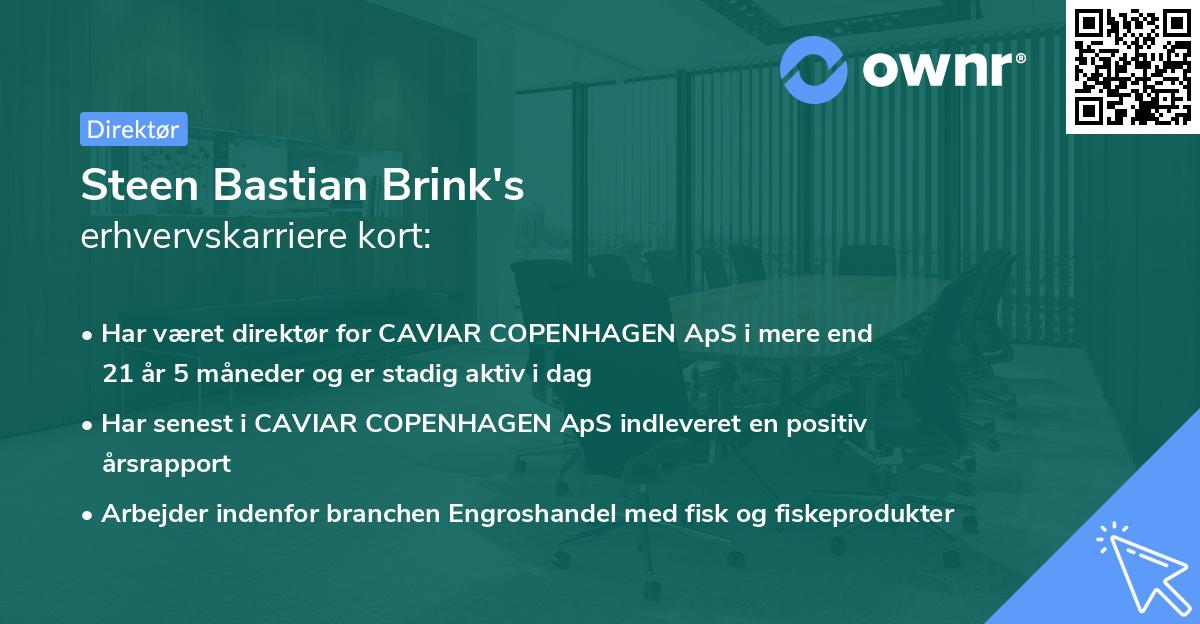 ownr®

Direktør

Steen Bastian Brink's
erhvervskarriere kort:

• Har været direktør for CAVIAR COPENHAGEN ApS i mere end 21 år 5 måneder og er stadig aktiv i dag

• Har senest i CAVIAR COPENHAGEN ApS indleveret en positiv årsrapport

• Arbejder indenfor branchen Engroshandel med fisk og fiskeprodukter